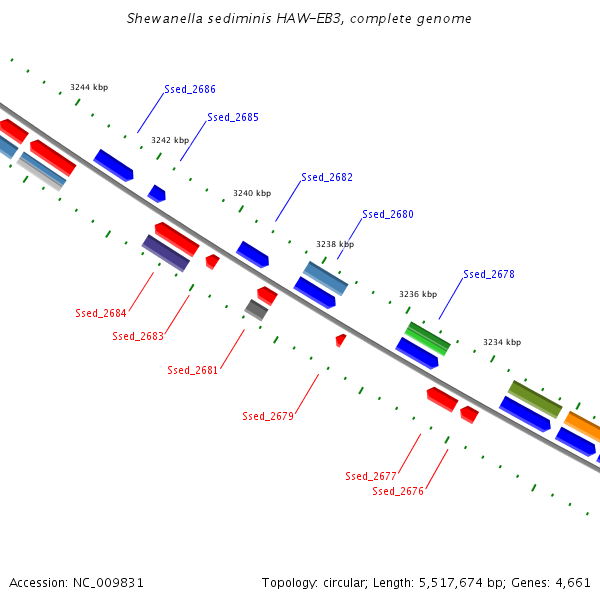 Shewanella sediminis HAW-EB3, complete genome

3244 kbp

Ssed_2686

Ssed_2685

3242 kbp

Ssed_2682

3240 kbp

Ssed_2680

3238 kbp

Ssed_2678

3236 kbp

3234 kbp

Ssed_2684

Ssed_2683

Ssed_2681

Ssed_2679

Ssed_2677

Ssed_2676

Accession: NC_009831

Topology: circular; Length: 5,517,674 bp; Genes: 4,661